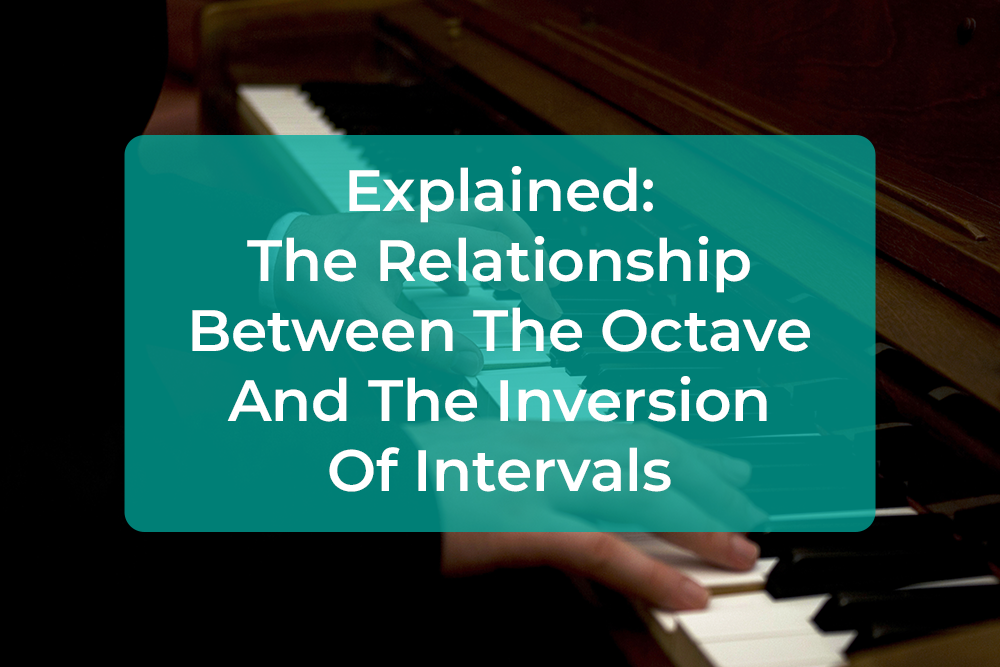 Explained:
The Relationship Between The Octave And The Inversion Of Intervals